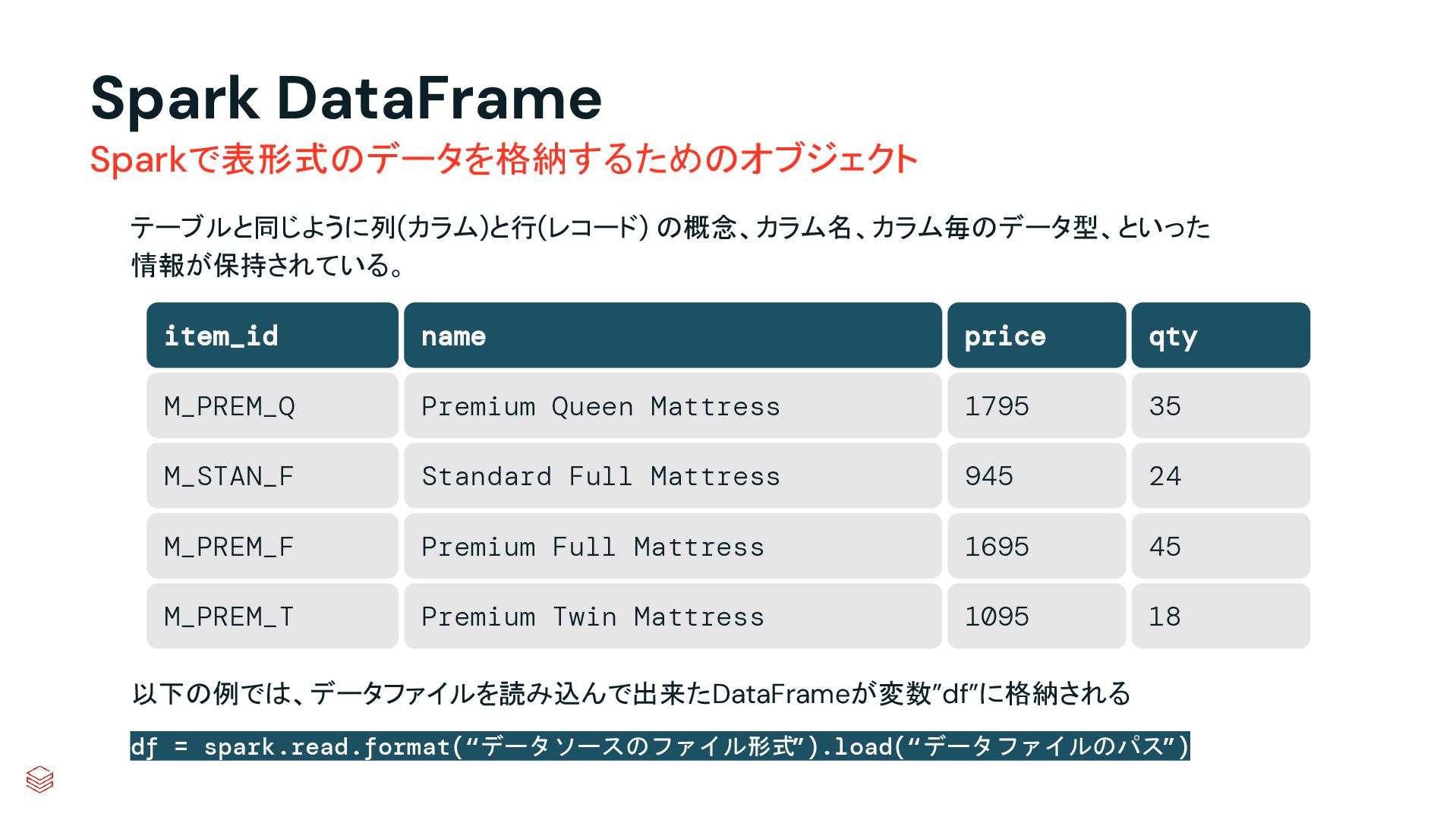 Spark DataFrame

Sparkで表形式のデータを格納するためのオブジェクト

テーブルと同じように列(カラム)と行(レコード) の概念、カラム名、カラム毎のデータ型、といった情報が保持されている。

| item_id | name | price | qty |
|---|---|---|---|
| M_PREM_Q | Premium Queen Mattress | 1795 | 35 |
| M_STAN_F | Standard Full Mattress | 945 | 24 |
| M_PREM_F | Premium Full Mattress | 1695 | 45 |
| M_PREM_T | Premium Twin Mattress | 1095 | 18 |

以下の例では、データファイルを読み込んで出来たDataFrameが変数”df”に格納される

df = spark.read.format(“データソースのファイル形式”).load(“データファイルのパス”)